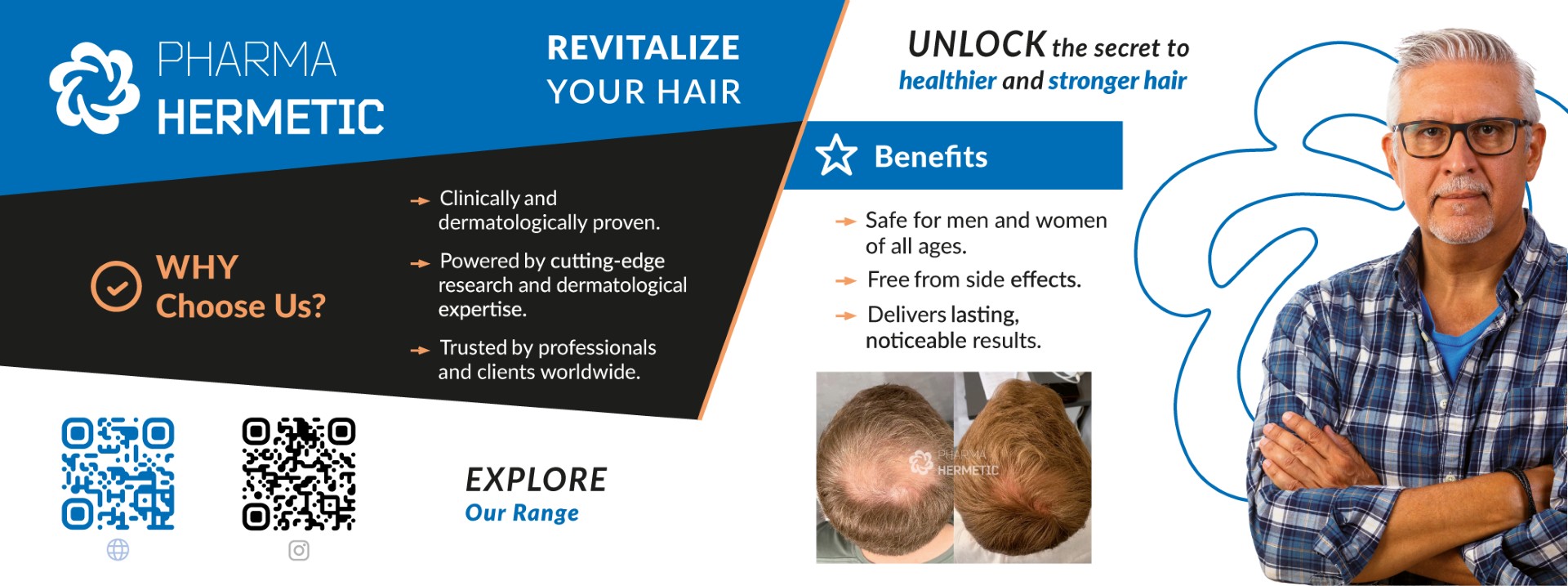 PHARMA
HERMETIC

REVITALIZE
YOUR HAIR

WHY
Choose Us?

Clinically and dermatologically proven.

Powered by cutting-edge research and dermatological expertise.

Trusted by professionals and clients worldwide.

EXPLORE
Our Range

UNLOCK the secret to
healthier and stronger hair

Benefits

Safe for men and women of all ages.

Free from side effects.

Delivers lasting, noticeable results.

PHARMA
HERMETIC